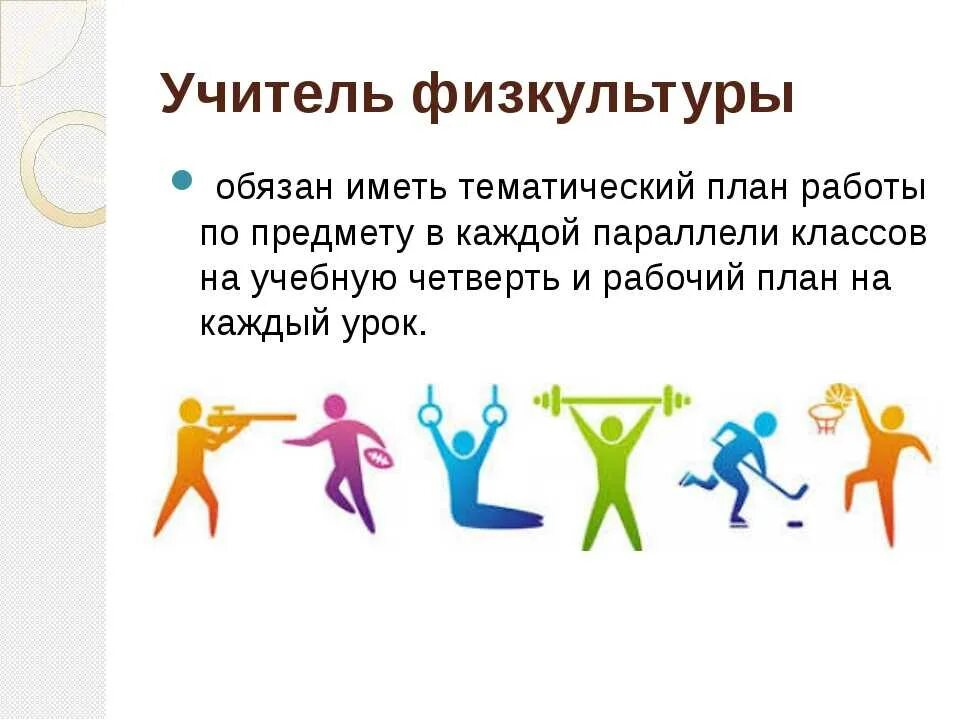 Учитель физкультуры

обязан иметь тематический план работы по предмету в каждой параллели классов на учебную четверть и рабочий план на каждый урок.